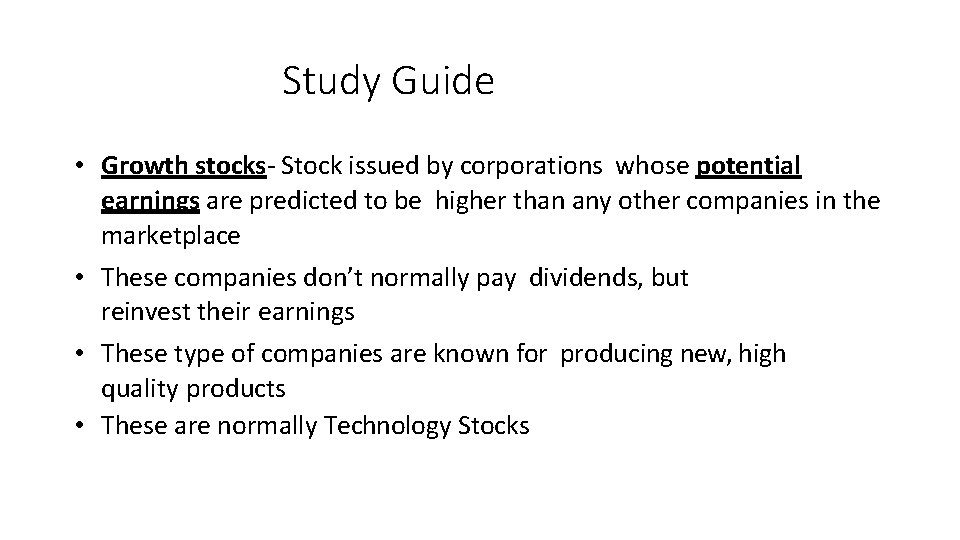 Study Guide

• Growth stocks- Stock issued by corporations whose potential earnings are predicted to be higher than any other companies in the marketplace
• These companies don't normally pay dividends, but reinvest their earnings
• These type of companies are known for producing new, high quality products
• These are normally Technology Stocks